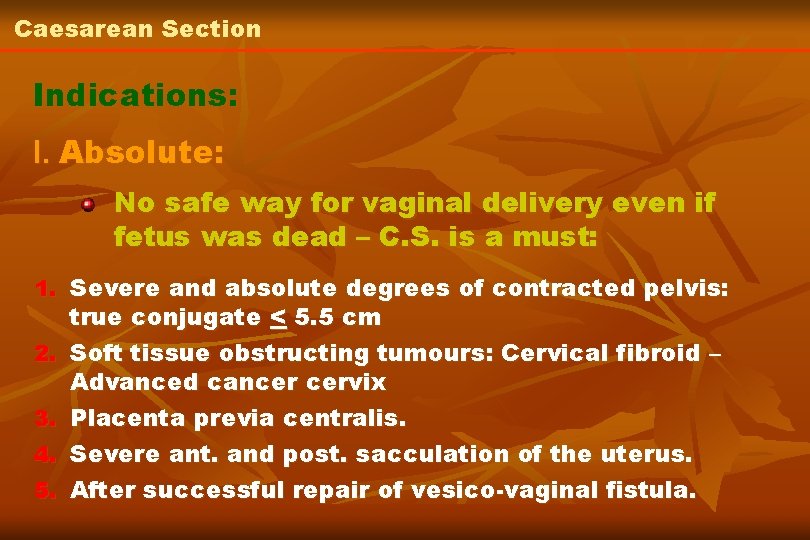 Caesarean Section

Indications:

I. Absolute:

No safe way for vaginal delivery even if fetus was dead – C.S. is a must:

1. Severe and absolute degrees of contracted pelvis: true conjugate $\leq$ 5.5 cm
2. Soft tissue obstructing tumours: Cervical fibroid – Advanced cancer cervix
3. Placenta previa centralis.
4. Severe ant. and post. sacculation of the uterus.
5. After successful repair of vesico-vaginal fistula.